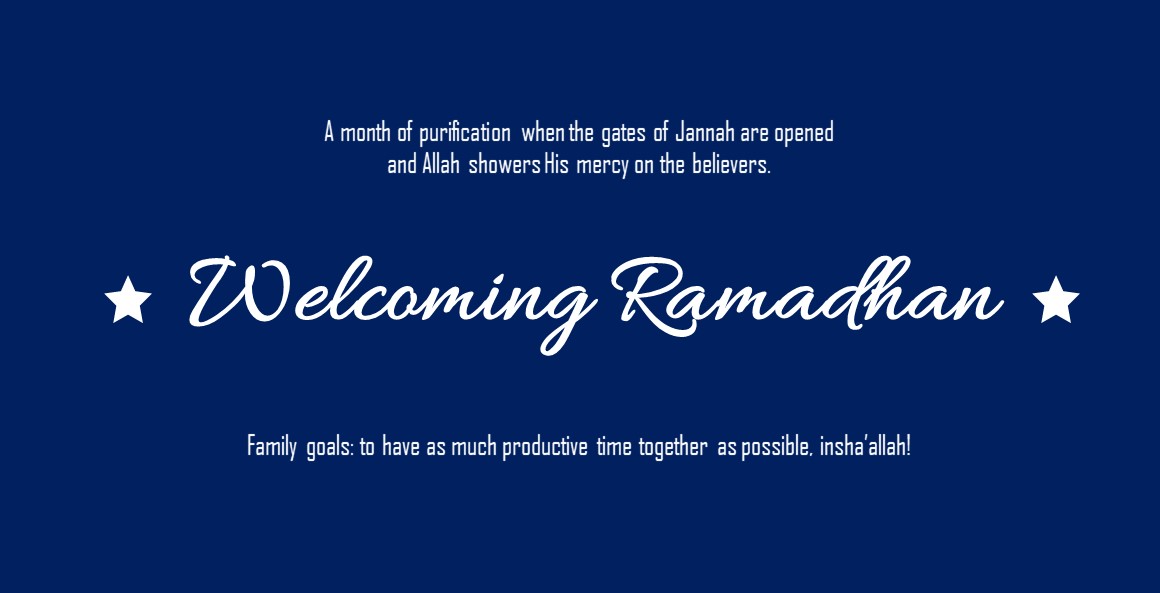 A month of purification when the gates of Jannah are opened and Allah showers His mercy on the believers.

★ Welcoming Ramadhan ★

Family goals: to have as much productive time together as possible, insha'allah!